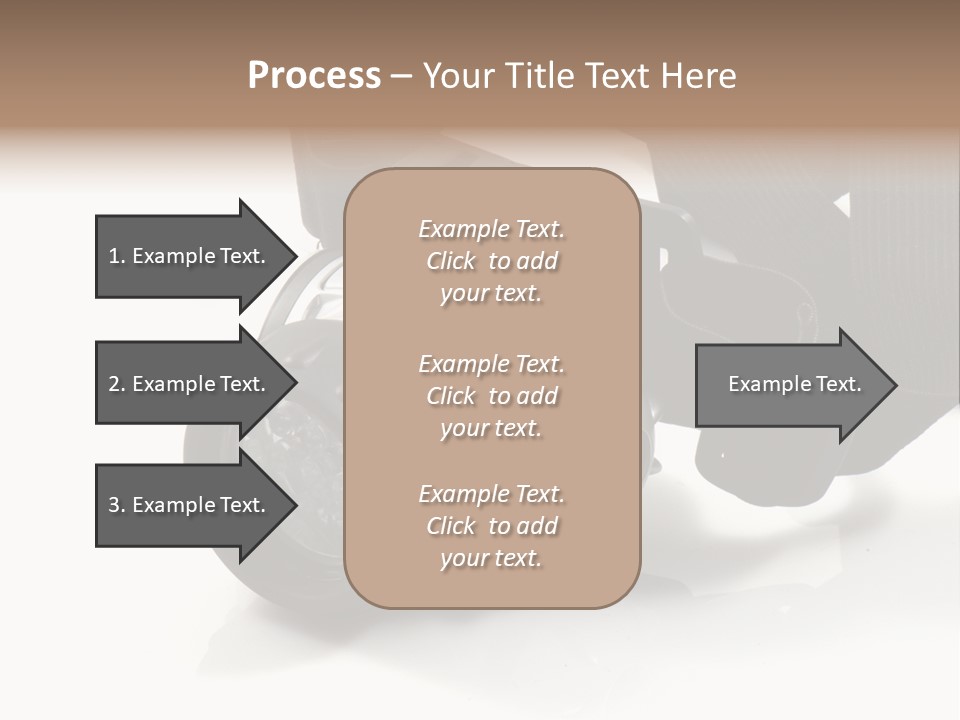 Process – Your Title Text Here

1. Example Text.

2. Example Text.

3. Example Text.

Example Text. Click to add your text.

Example Text. Click to add your text.

Example Text. Click to add your text.

Example Text.